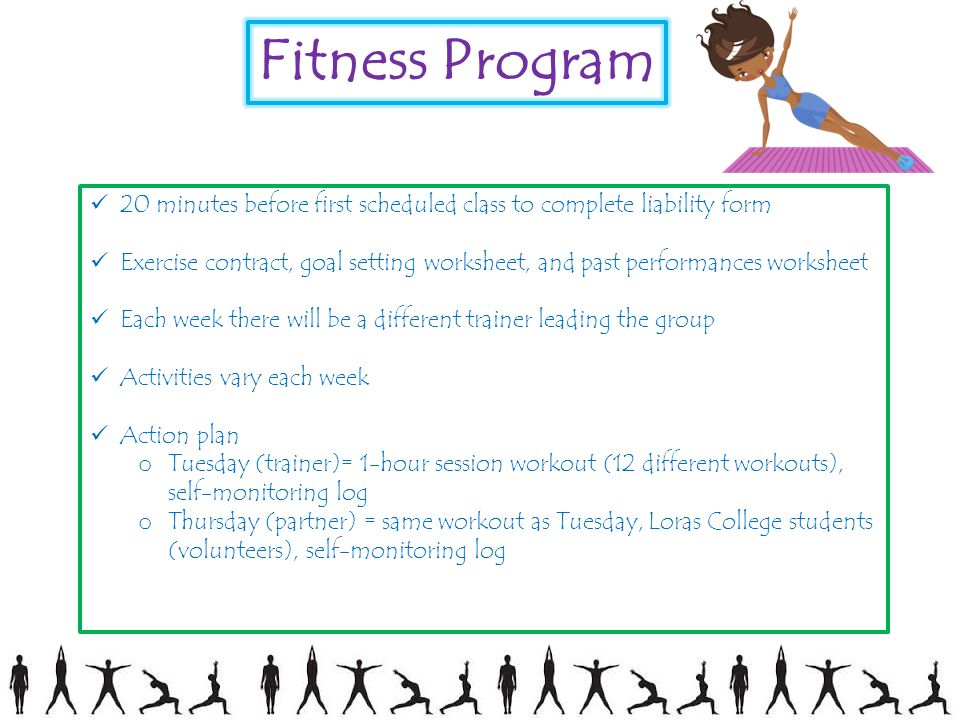 Fitness Program

✓ 20 minutes before first scheduled class to complete liability form

✓ Exercise contract, goal setting worksheet, and past performances worksheet

✓ Each week there will be a different trainer leading the group

✓ Activities vary each week

✓ Action plan
o Tuesday (trainer)= 1-hour session workout (12 different workouts), self-monitoring log
o Thursday (partner) = same workout as Tuesday, Loras College students (volunteers), self-monitoring log